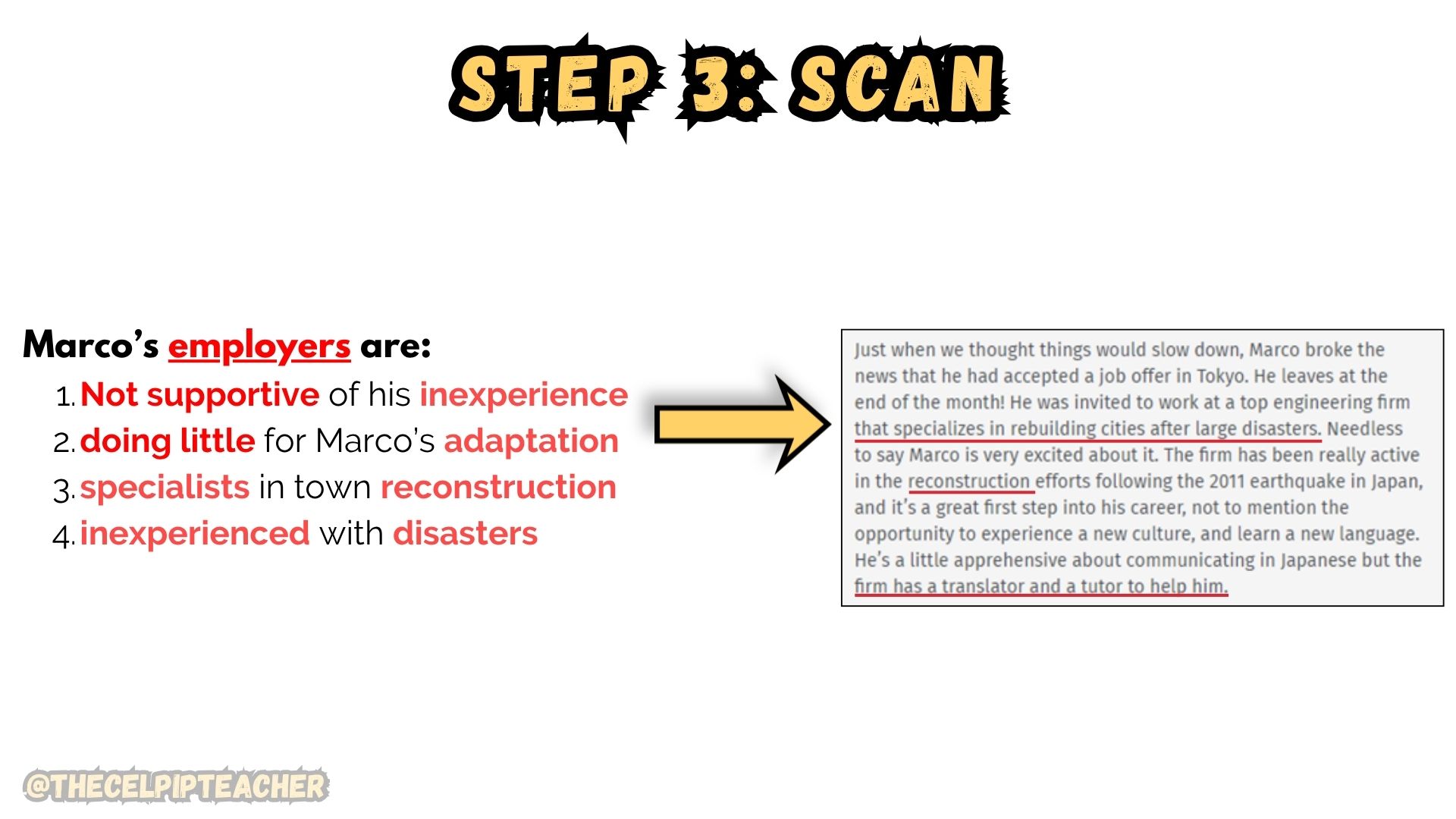 STEP 3: SCAN

Marco's employers are:

1. Not supportive of his inexperience
2. doing little for Marco's adaptation
3. specialists in town reconstruction
4. inexperienced with disasters

Just when we thought things would slow down, Marco broke the news that he had accepted a job offer in Tokyo. He leaves at the end of the month! He was invited to work at a top engineering firm that specializes in rebuilding cities after large disasters. Needless to say Marco is very excited about it. The firm has been really active in the reconstruction efforts following the 2011 earthquake in Japan, and it's a great first step into his career, not to mention the opportunity to experience a new culture, and learn a new language. He's a little apprehensive about communicating in Japanese but the firm has a translator and a tutor to help him.

@THECELPIPTEACHER